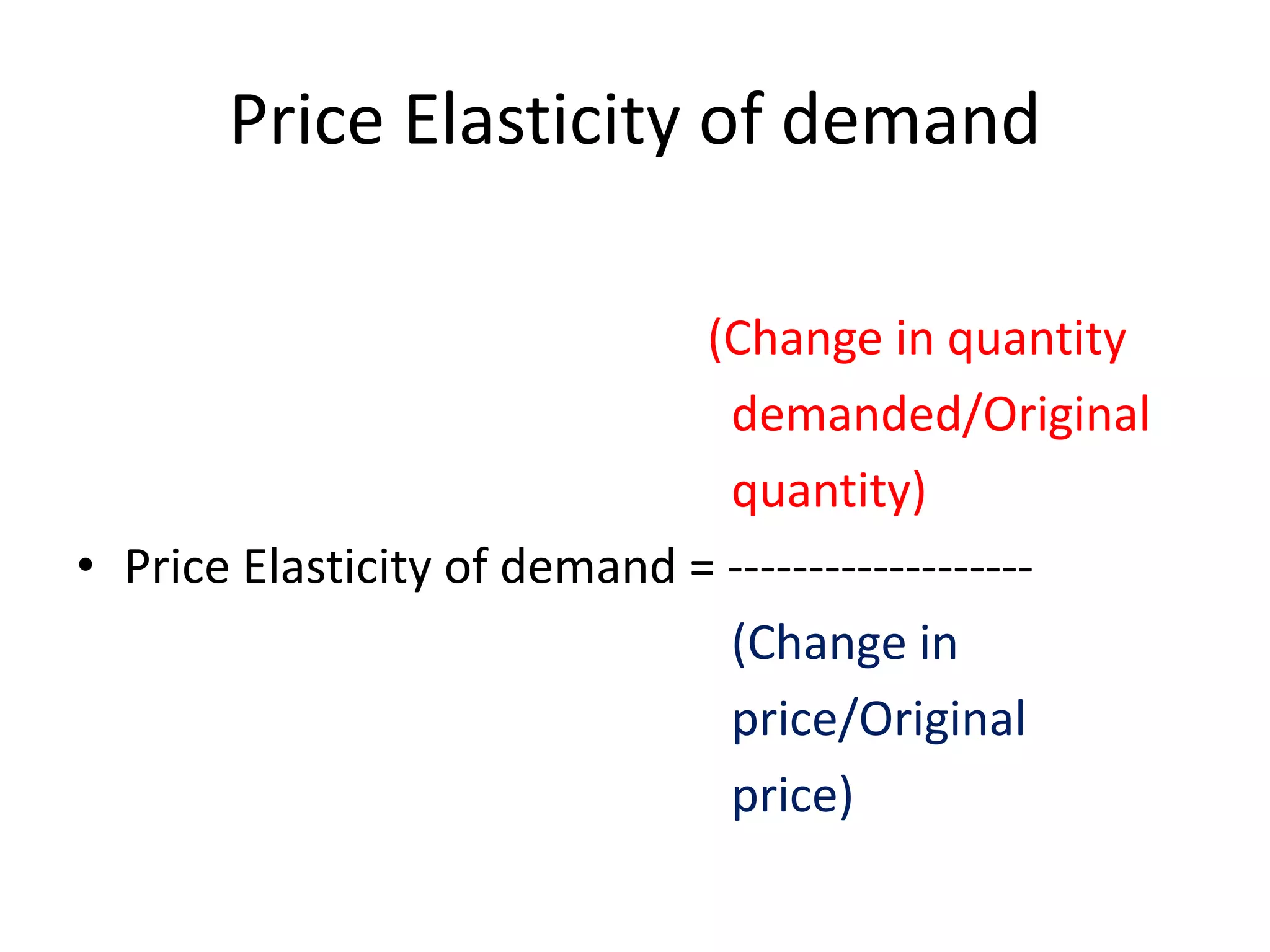 Price Elasticity of demand

(Change in quantity demanded/Original quantity)

• Price Elasticity of demand = -------------------

(Change in price/Original price)